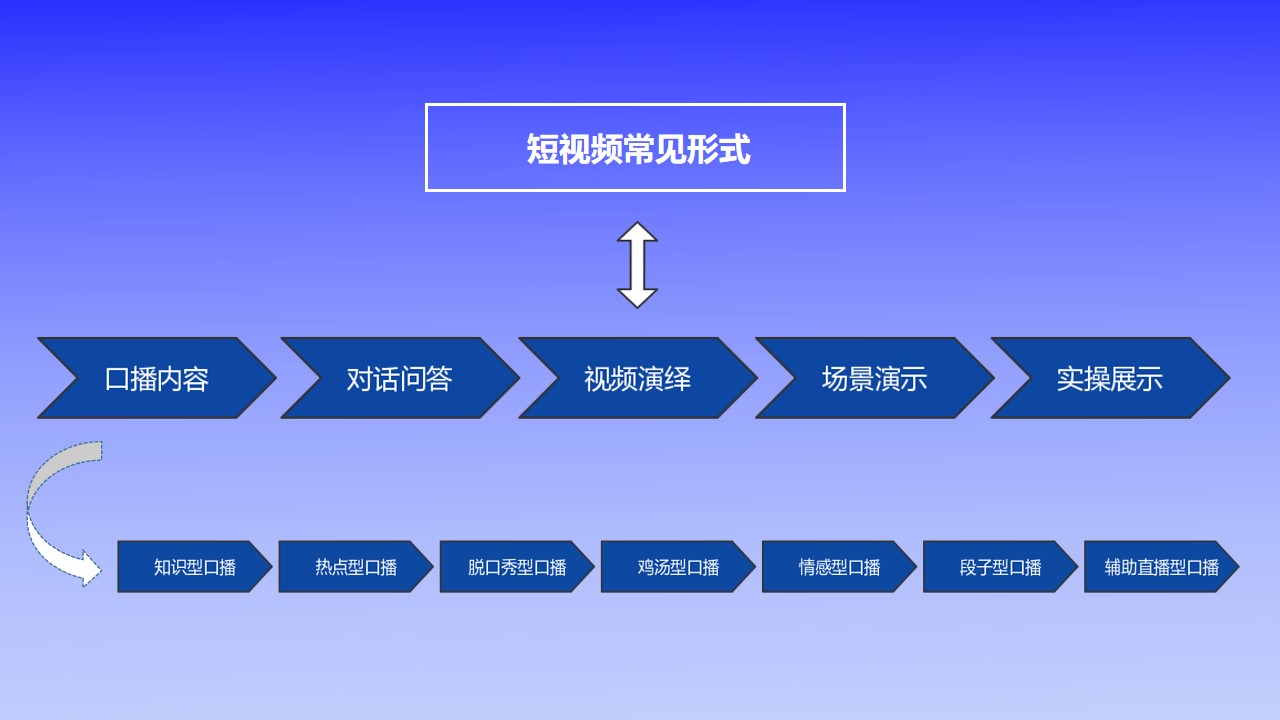 短视频常见形式

口播内容

对话问答

视频演绎

场景演示

实操展示

知识型口播

热点型口播

脱口秀型口播

鸡汤型口播

情感型口播

段子型口播

辅助直播型口播